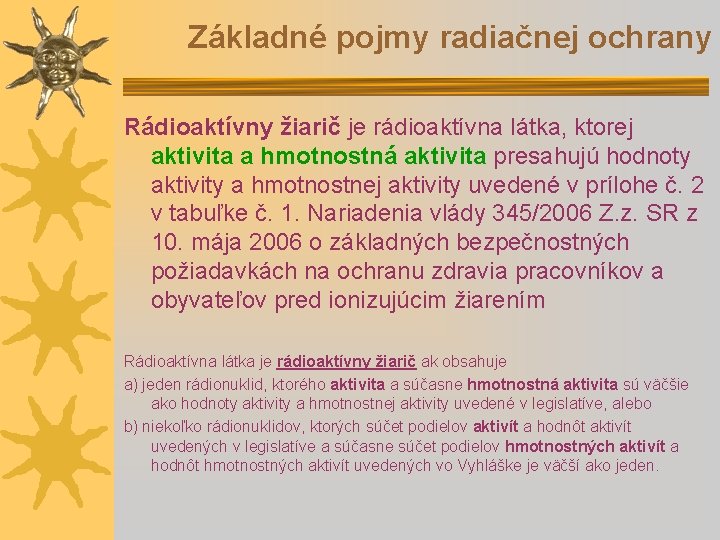 Základné pojmy radiačnej ochrany

Rádioaktívny žiarič je rádioaktívna látka, ktorej aktivita a hmotnostná aktivita presahujú hodnoty aktivity a hmotnostnej aktivity uvedené v prílohe č. 2 v tabuľke č. 1. Nariadenia vlády 345/2006 Z.z. SR z 10. mája 2006 o základných bezpečnostných požiadavkách na ochranu zdravia pracovníkov a obyvateľov pred ionizujúcim žiarením

Rádioaktívna látka je rádioaktívny žiarič ak obsahuje

a) jeden rádionuklid, ktorého aktivita a súčasne hmotnostná aktivita sú väčšie ako hodnoty aktivity a hmotnostnej aktivity uvedené v legislatíve, alebo

b) niekoľko rádionuklidov, ktorých súčet podielov aktivít a hodnôt aktivít uvedených v legislatíve a súčasne súčet podielov hmotnostných aktivít a hodnôt hmotnostných aktivít uvedených vo Vyhláške je väčší ako jeden.